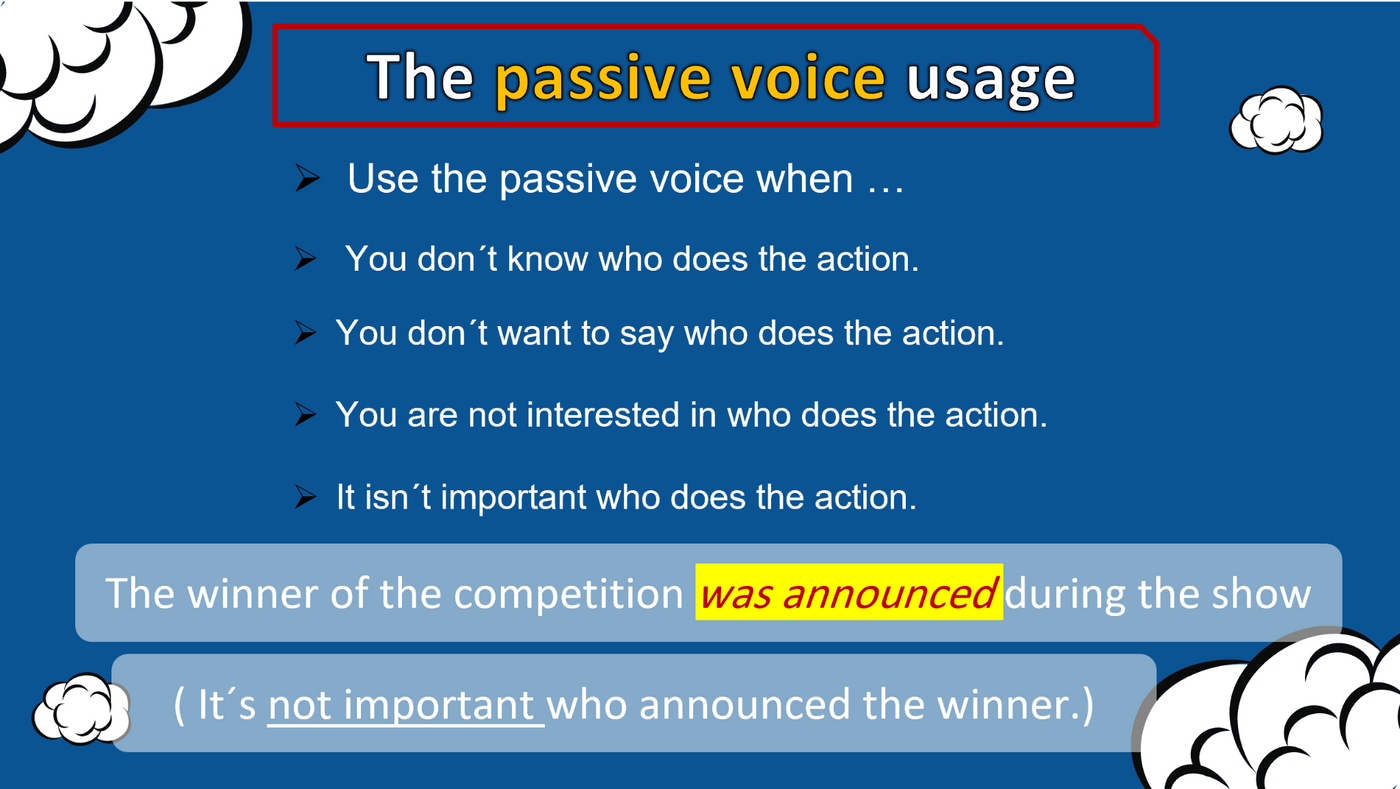 The passive voice usage

➢ Use the passive voice when …

➢ You don´t know who does the action.

➢ You don´t want to say who does the action.

➢ You are not interested in who does the action.

➢ It isn´t important who does the action.

The winner of the competition was announced during the show

( It´s not important who announced the winner.)